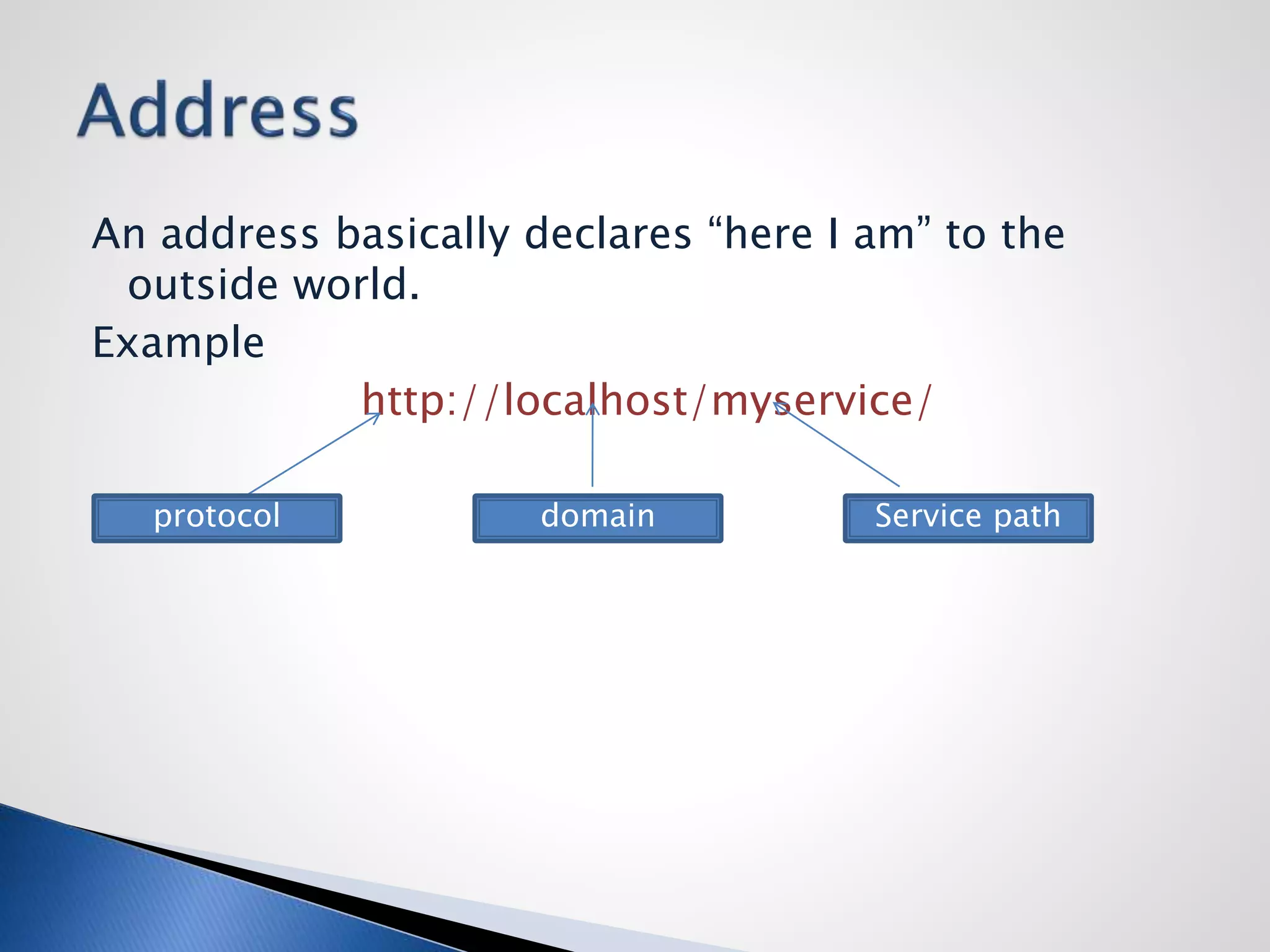 Address

An address basically declares “here I am” to the outside world.

Example

http://localhost/myservice/

protocol

domain

Service path